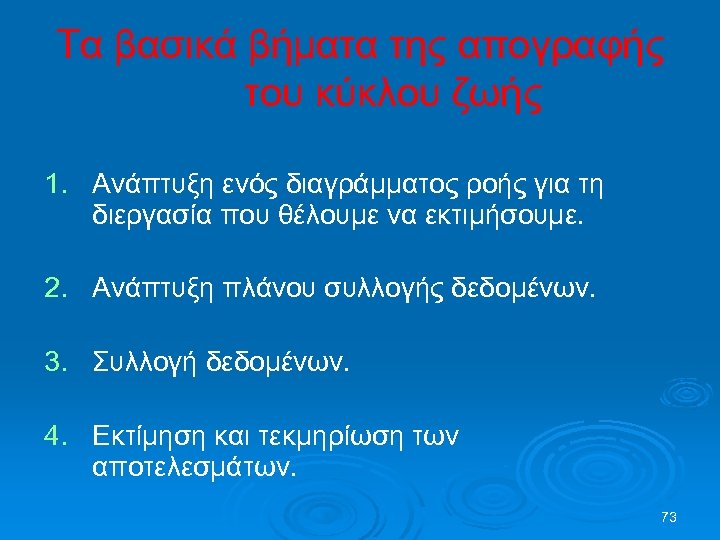 Τα βασικά βήματα της απογραφής του κύκλου ζωής

1. Ανάπτυξη ενός διαγράμματος ροής για τη διεργασία που θέλουμε να εκτιμήσουμε.

2. Ανάπτυξη πλάνου συλλογής δεδομένων.

3. Συλλογή δεδομένων.

4. Εκτίμηση και τεκμηρίωση των αποτελεσμάτων.

73